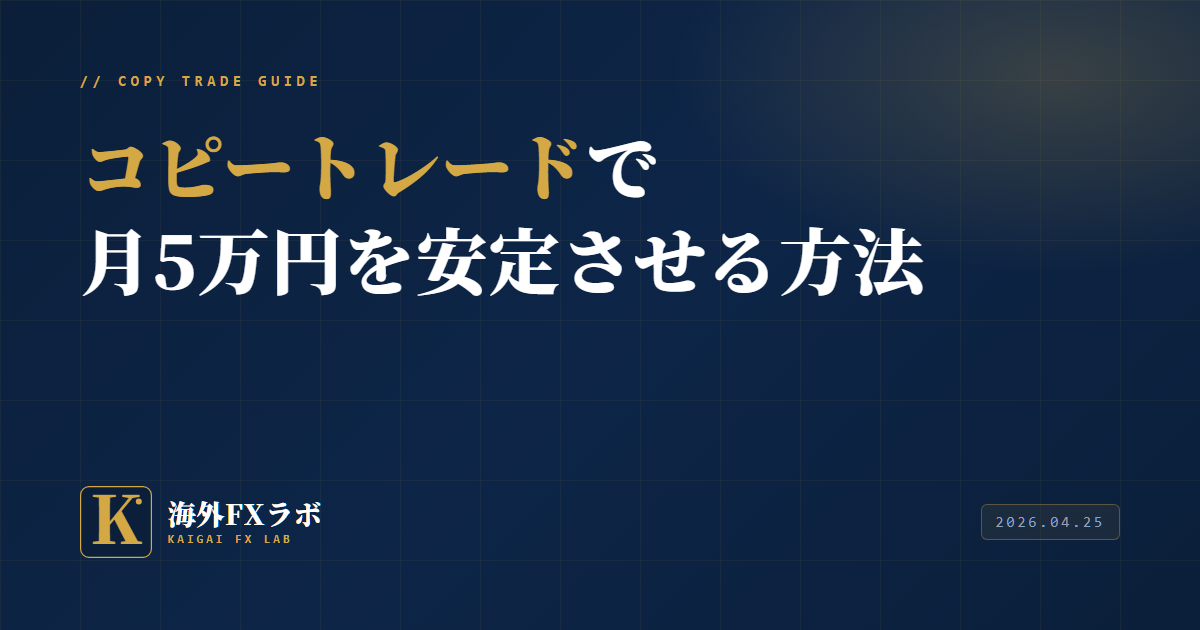 // COPY TRADE GUIDE

コピートレードで
月5万円を安定させる方法

K

海外FXラボ
KAIGAI FX LAB

2026.04.25